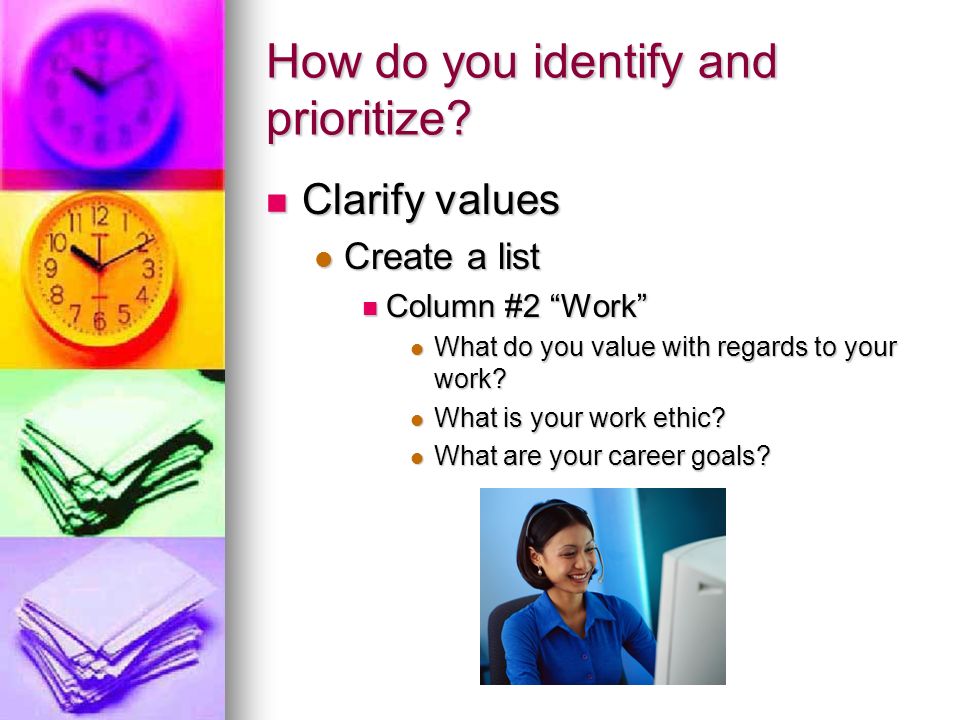 How do you identify and prioritize?

Clarify values

Create a list

Column #2 “Work”

What do you value with regards to your work?

What is your work ethic?

What are your career goals?

11 12 1 2 3 4 5 6 7 8 9 10